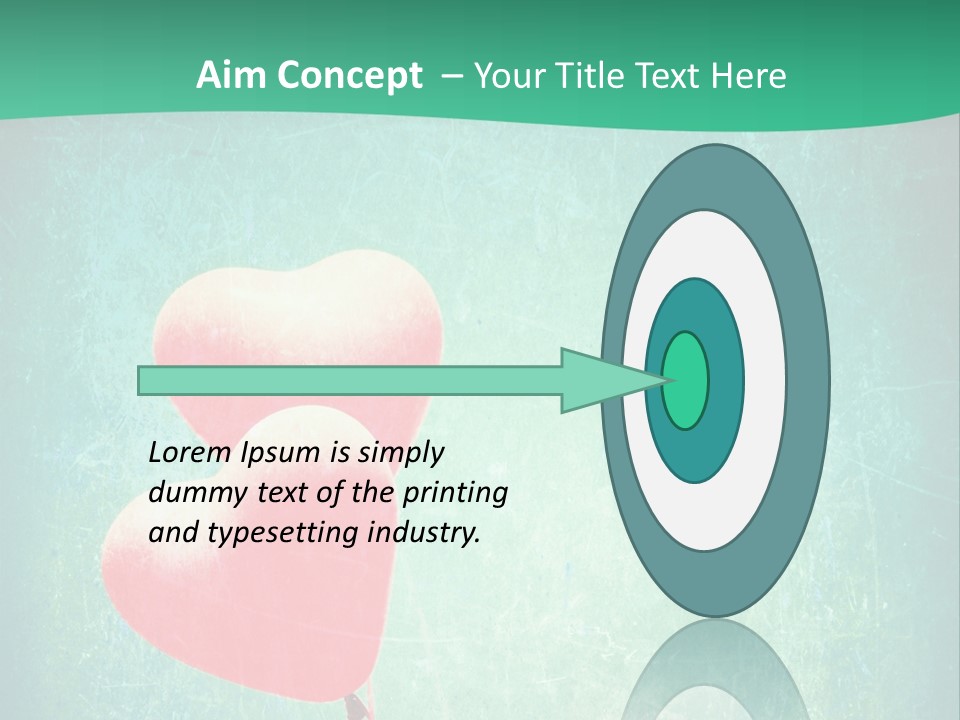 Aim Concept – Your Title Text Here

Lorem Ipsum is simply dummy text of the printing and typesetting industry.